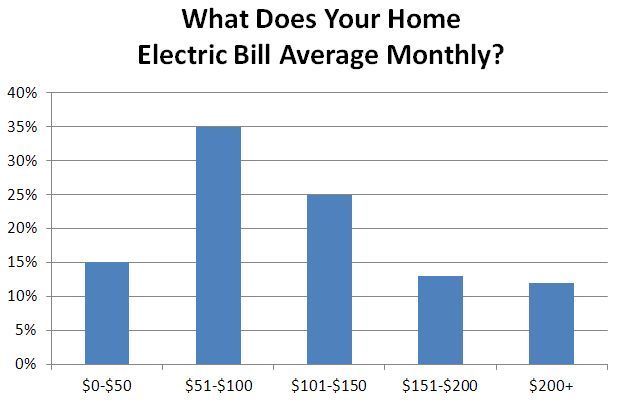 What Does Your Home
Electric Bill Average Monthly?

40%
35%
30%
25%
20%
15%
10%
5%
0%

\$0-\$50
\$51-\$100
\$101-\$150
\$151-\$200
\$200+